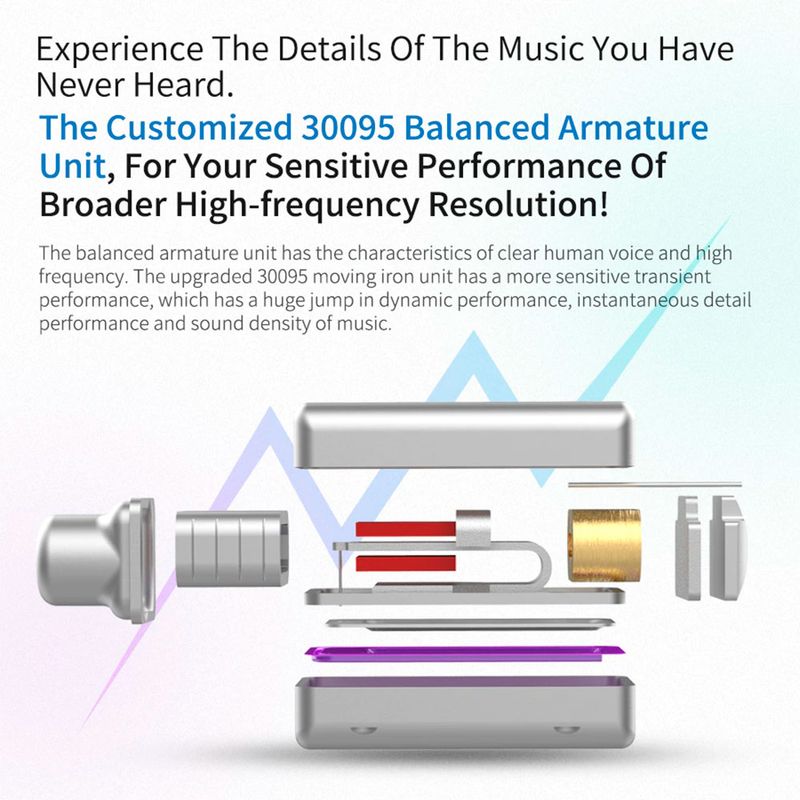 Experience The Details Of The Music You Have Never Heard.

The Customized 30095 Balanced Armature Unit, For Your Sensitive Performance Of Broader High-frequency Resolution!

The balanced armature unit has the characteristics of clear human voice and high frequency. The upgraded 30095 moving iron unit has a more sensitive transient performance, which has a huge jump in dynamic performance, instantaneous detail performance and sound density of music.